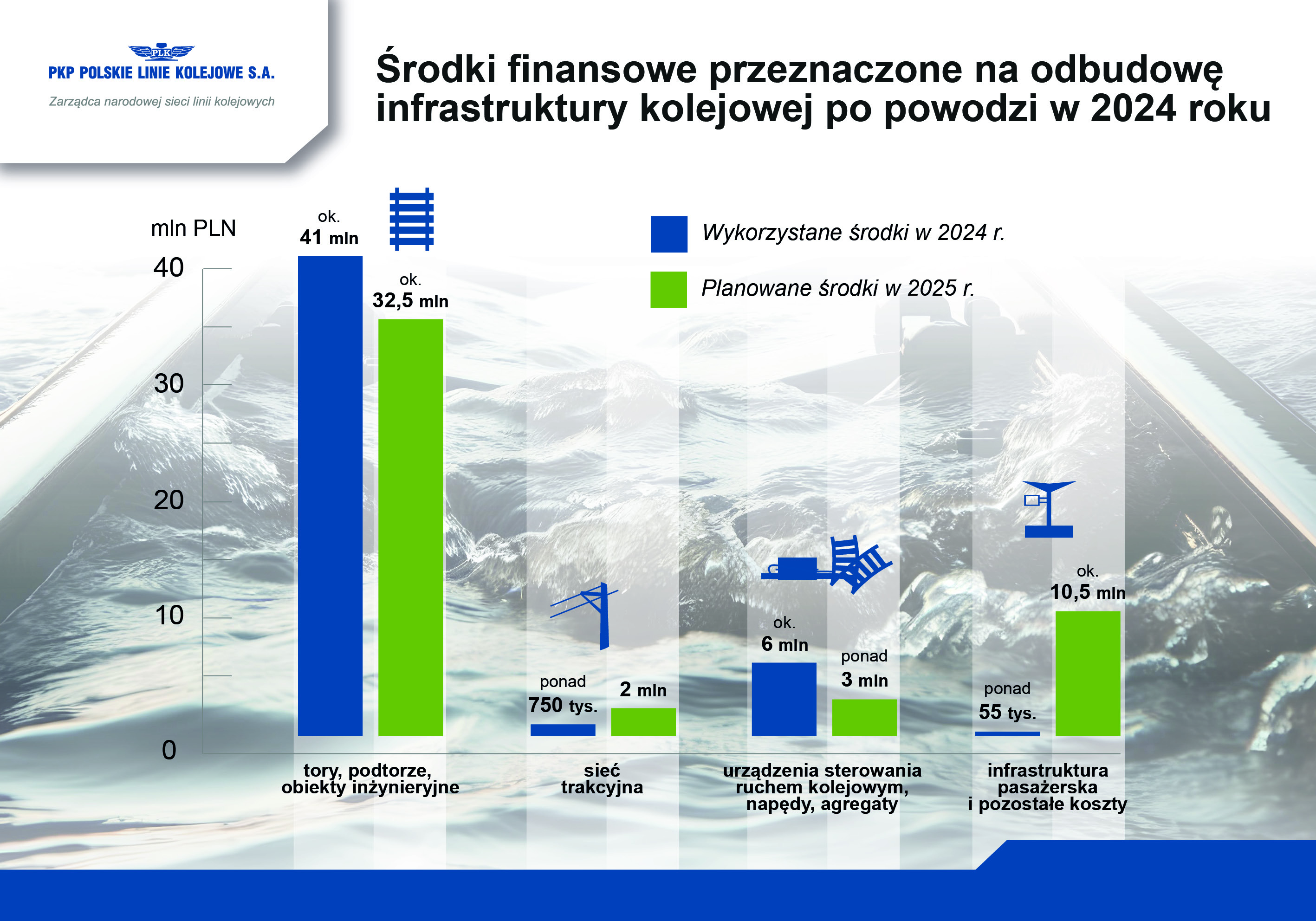 PLK
PKP POLSKIE LINIE KOLEJOWE S.A.
Zarządca narodowej sieci linii kolejowych

Środki finansowe przeznaczone na odbudowę infrastruktury kolejowej po powodzi w 2024 roku

Wykorzystane środki w 2024 r.
Planowane środki w 2025 r.

mln PLN
40
30
20
10
0

ok. 41 mln
ok. 32,5 mln
ponad 750 tys.
2 mln
ok. 6 mln
ponad 3 mln
ponad 55 tys.
ok. 10,5 mln

tory, podtorze, obiekty inżynieryjne
sieć trakcyjna
urządzenia sterowania ruchem kolejowym, napędy, agregaty
infrastruktura pasażerska i pozostałe koszty